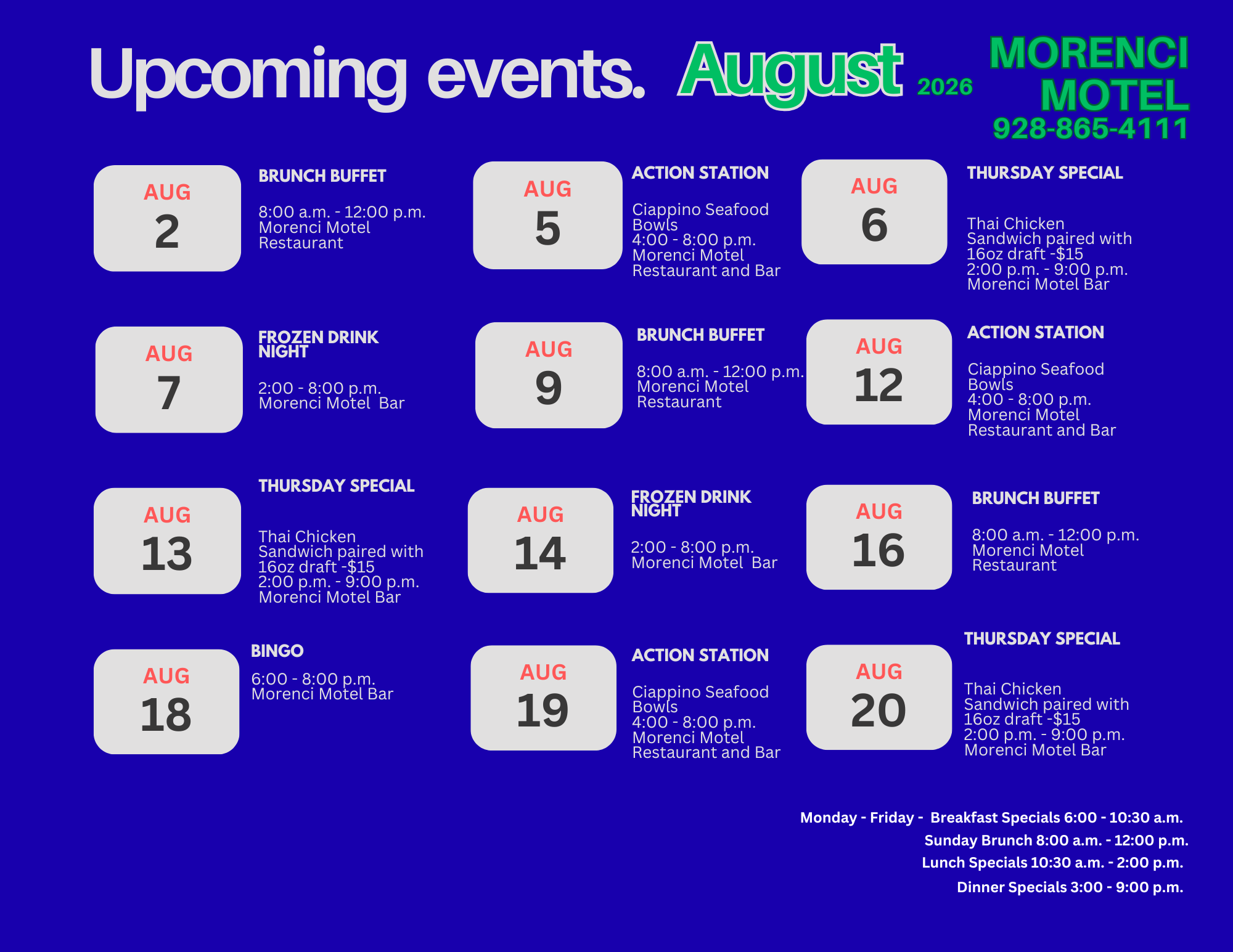 Upcoming events. August 2026

MORENCI MOTEL
928-865-4111

AUG 2

BRUNCH BUFFET

8:00 a.m. - 12:00 p.m. Morenci Motel Restaurant

AUG 5

ACTION STATION

Ciappino Seafood Bowls
4:00 - 8:00 p.m.
Morenci Motel Restaurant and Bar

AUG 6

THURSDAY SPECIAL

Thai Chicken Sandwich paired with 16oz draft -$15
2:00 p.m. - 9:00 p.m.
Morenci Motel Bar

AUG 7

FROZEN DRINK NIGHT

2:00 - 8:00 p.m.
Morenci Motel Bar

AUG 9

BRUNCH BUFFET

8:00 a.m. - 12:00 p.m. Morenci Motel Restaurant

AUG 12

ACTION STATION

Ciappino Seafood Bowls
4:00 - 8:00 p.m.
Morenci Motel Restaurant and Bar

AUG 13

THURSDAY SPECIAL

Thai Chicken Sandwich paired with 16oz draft -$15
2:00 p.m. - 9:00 p.m.
Morenci Motel Bar

AUG 14

FROZEN DRINK NIGHT

2:00 - 8:00 p.m.
Morenci Motel Bar

AUG 16

BRUNCH BUFFET

8:00 a.m. - 12:00 p.m. Morenci Motel Restaurant

AUG 18

BINGO

6:00 - 8:00 p.m.
Morenci Motel Bar

AUG 19

ACTION STATION

Ciappino Seafood Bowls
4:00 - 8:00 p.m.
Morenci Motel Restaurant and Bar

AUG 20

THURSDAY SPECIAL

Thai Chicken Sandwich paired with 16oz draft -$15
2:00 p.m. - 9:00 p.m.
Morenci Motel Bar

Monday - Friday - Breakfast Specials 6:00 - 10:30 a.m.
Sunday Brunch 8:00 a.m. - 12:00 p.m.
Lunch Specials 10:30 a.m. - 2:00 p.m.
Dinner Specials 3:00 - 9:00 p.m.